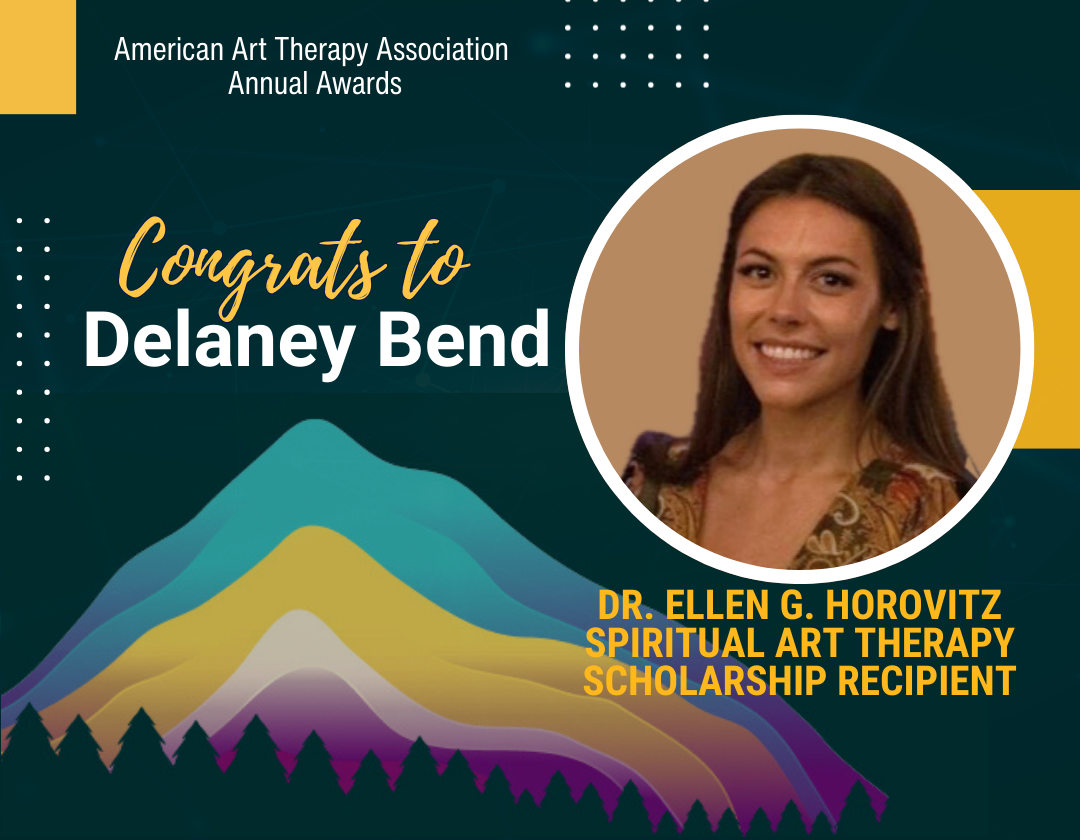 American Art Therapy Association
Annual Awards

Congrats to
Delaney Bend

DR. ELLEN G. HOROVITZ
SPIRITUAL ART THERAPY
SCHOLARSHIP RECIPIENT